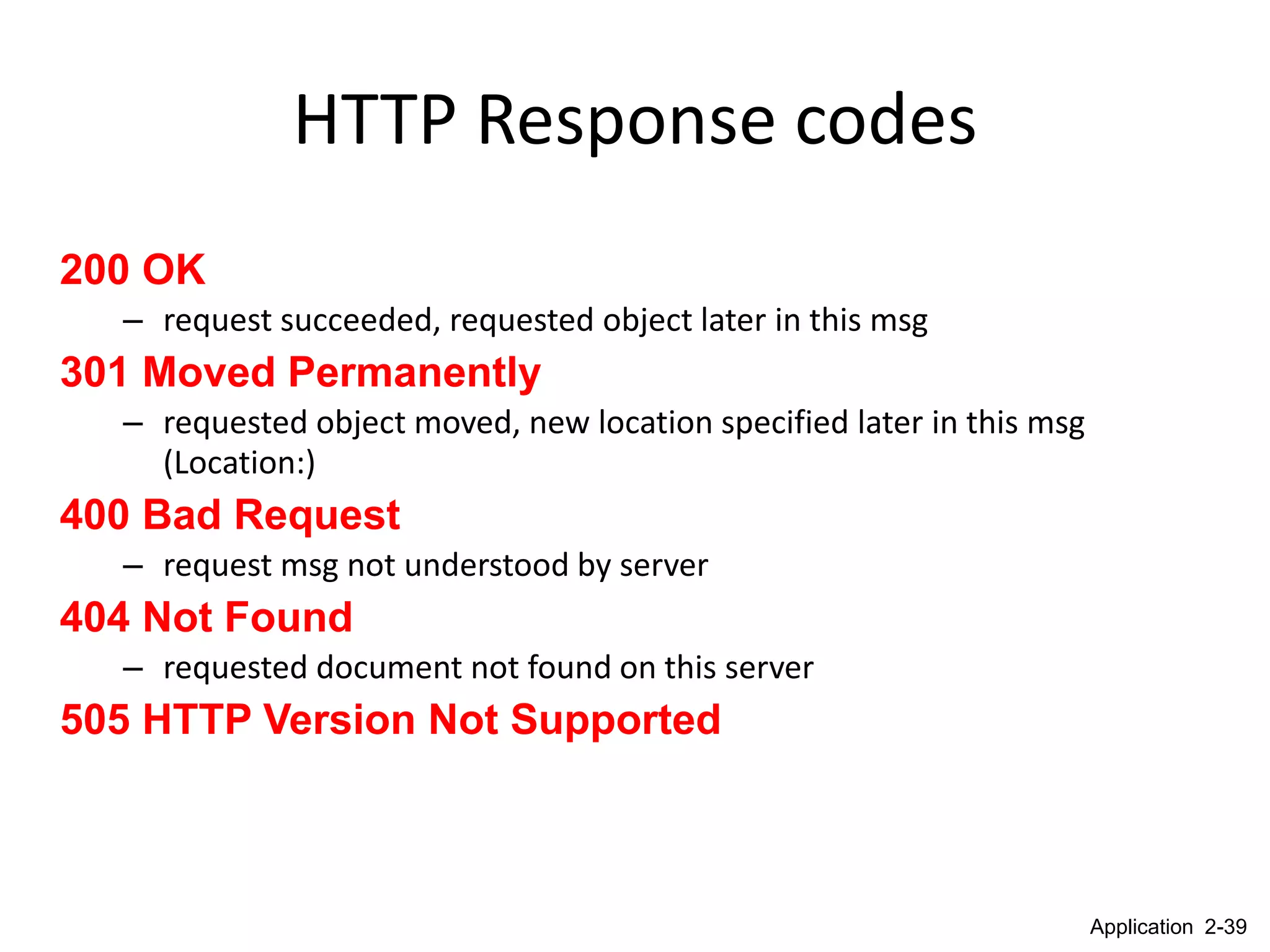 HTTP Response codes

200 OK

– request succeeded, requested object later in this msg

301 Moved Permanently

– requested object moved, new location specified later in this msg (Location:)

400 Bad Request

– request msg not understood by server

404 Not Found

– requested document not found on this server

505 HTTP Version Not Supported

Application 2-39